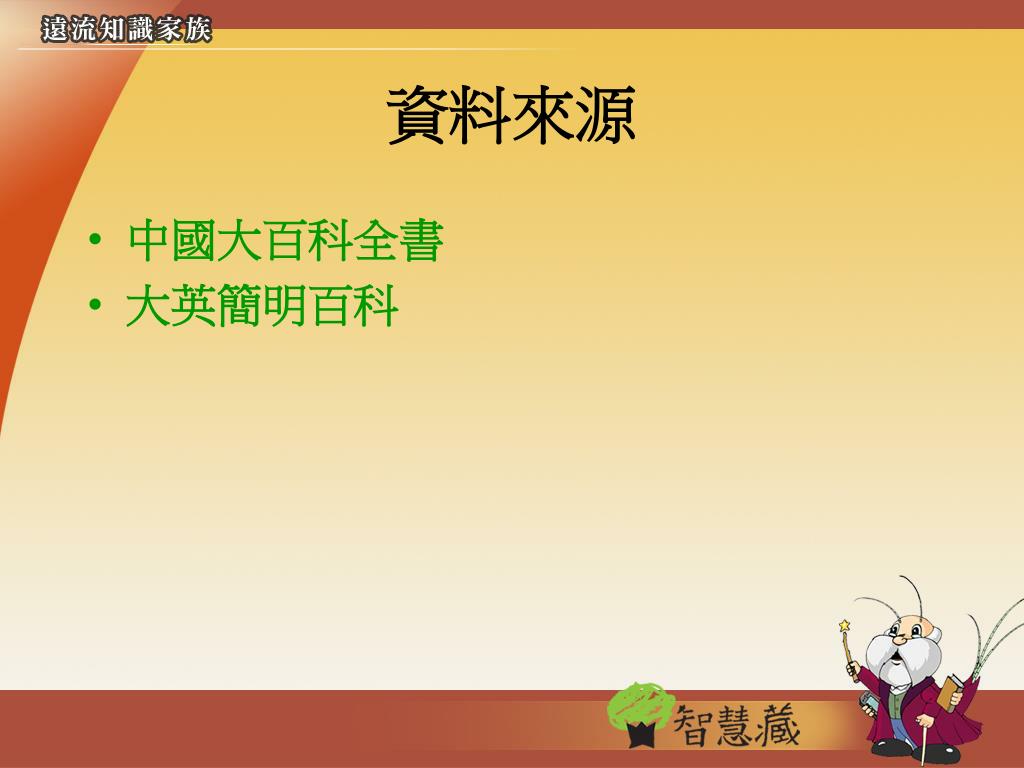 遠流知識家族

資料來源

• 中國大百科全書
• 大英簡明百科

智慧藏